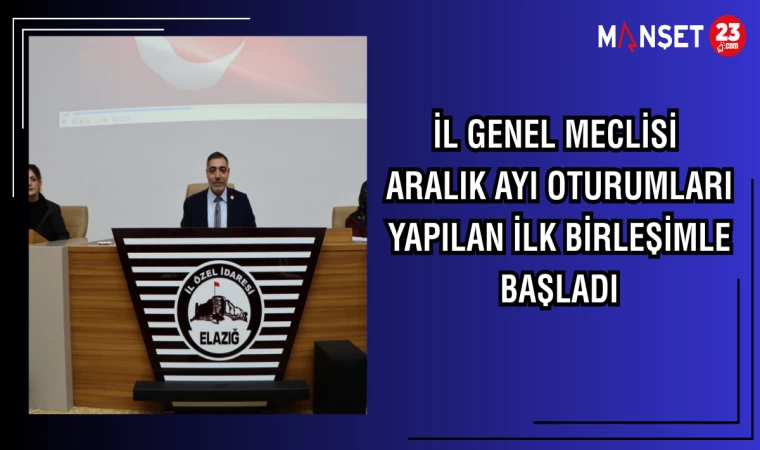 MANŞET 23 .com

İL GENEL MECLİSİ ARALIK AYI OTURUMLARI YAPILAN İLK BİRLEŞİMLE BAŞLADI

İL ÖZEL İDARESİ
ELAZIĞ